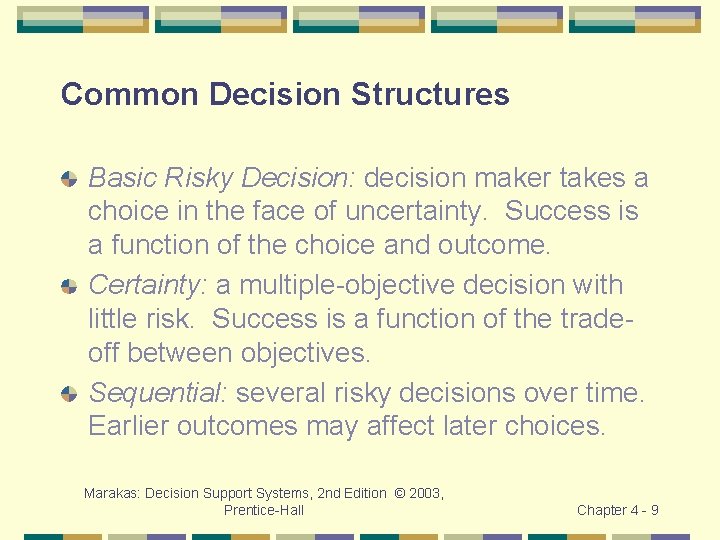 Common Decision Structures

Basic Risky Decision: decision maker takes a choice in the face of uncertainty. Success is a function of the choice and outcome.

Certainty: a multiple-objective decision with little risk. Success is a function of the trade-off between objectives.

Sequential: several risky decisions over time. Earlier outcomes may affect later choices.

Marakas: Decision Support Systems, 2nd Edition © 2003, Prentice-Hall

Chapter 4 - 9